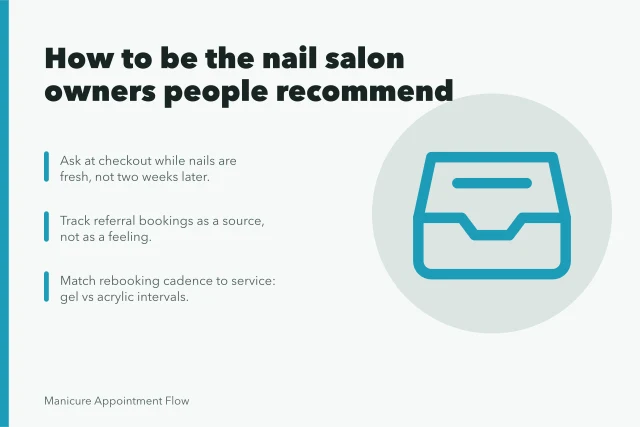 How to be the nail salon owners people recommend

Ask at checkout while nails are fresh, not two weeks later.

Track referral bookings as a source, not as a feeling.

Match rebooking cadence to service: gel vs acrylic intervals.

Manicure Appointment Flow